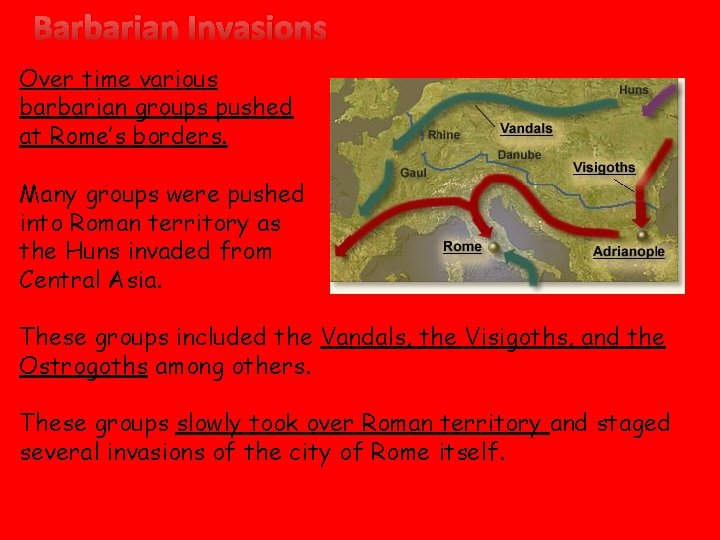 Barbarian Invasions

Over time various barbarian groups pushed at Rome's borders.

Many groups were pushed into Roman territory as the Huns invaded from Central Asia.

Huns
Vandals
Rhine
Danube
Gaul
Visigoths
Rome
Adrianople

These groups included the Vandals, the Visigoths, and the Ostrogoths among others.

These groups slowly took over Roman territory and staged several invasions of the city of Rome itself.